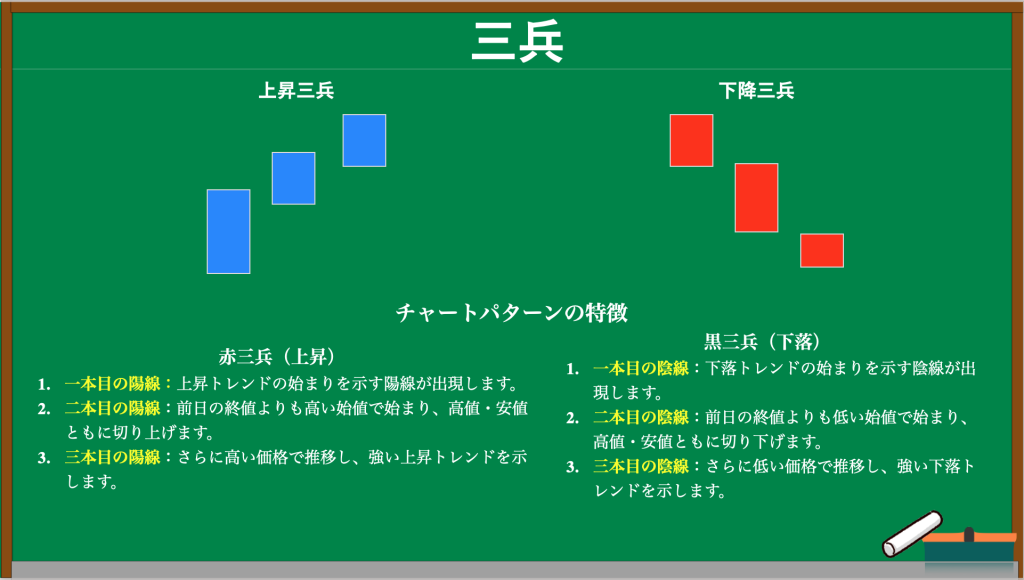 三兵

上昇三兵

下降三兵

チャートパターンの特徴

赤三兵（上昇）

1. 一本目の陽線：上昇トレンドの始まりを示す陽線が出現します。
2. 二本目の陽線：前日の終値よりも高い始値で始まり、高値・安値ともに切り上げます。
3. 三本目の陽線：さらに高い価格で推移し、強い上昇トレンドを示します。

黒三兵（下落）

1. 一本目の陰線：下落トレンドの始まりを示す陰線が出現します。
2. 二本目の陰線：前日の終値よりも低い始値で始まり、高値・安値ともに切り下げます。
3. 三本目の陰線：さらに低い価格で推移し、強い下落トレンドを示します。